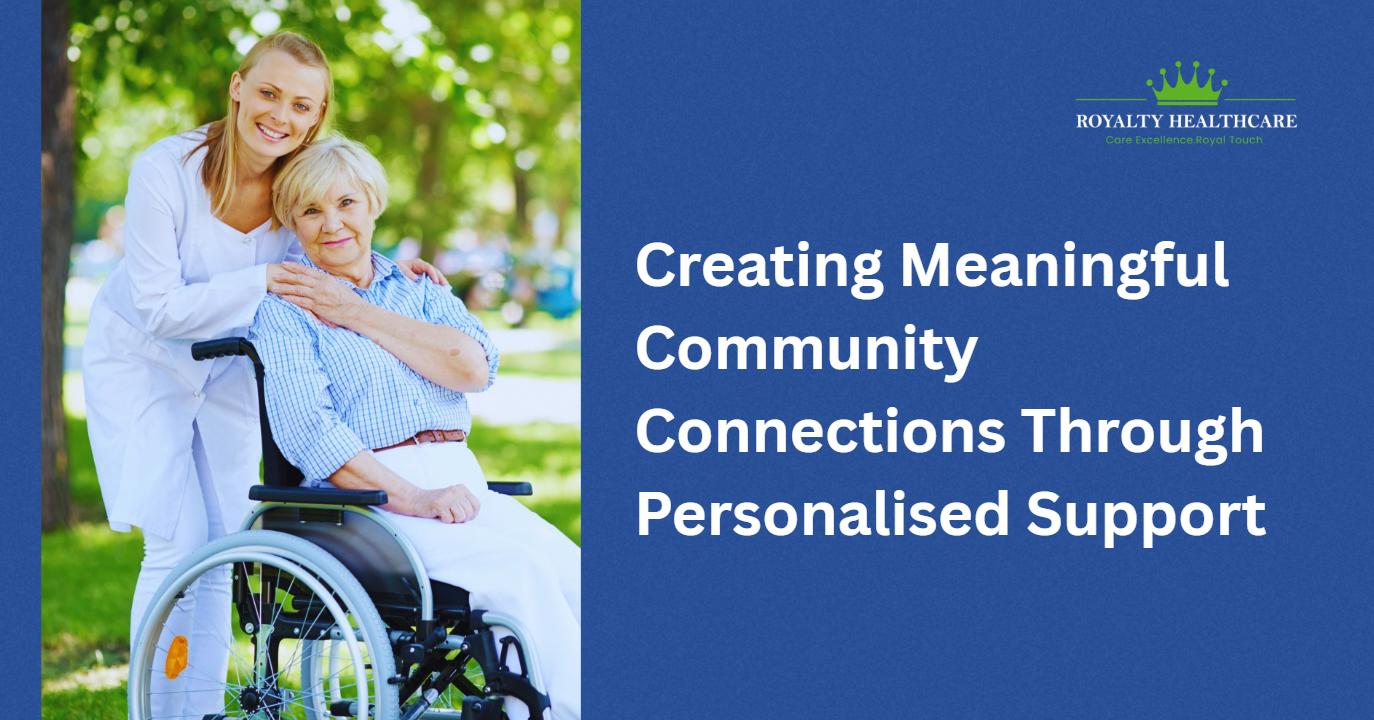 ROYALTY HEALTHCARE
Care Excellence.Royal Touch

Creating Meaningful Community Connections Through Personalised Support